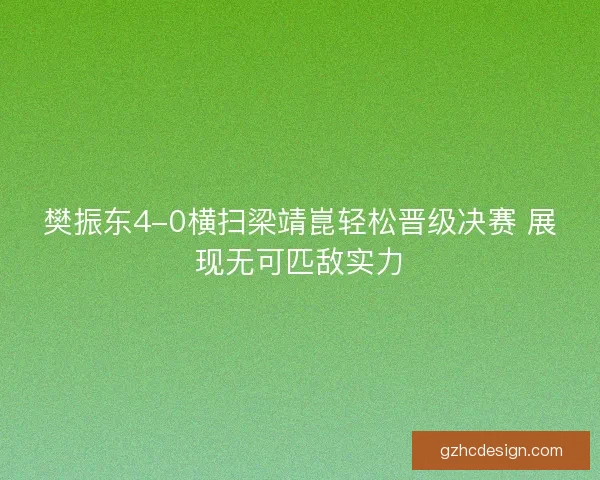 樊振东4-0横扫梁靖崑轻松晋级决赛 展现无可匹敌实力

gzhcdesign.com